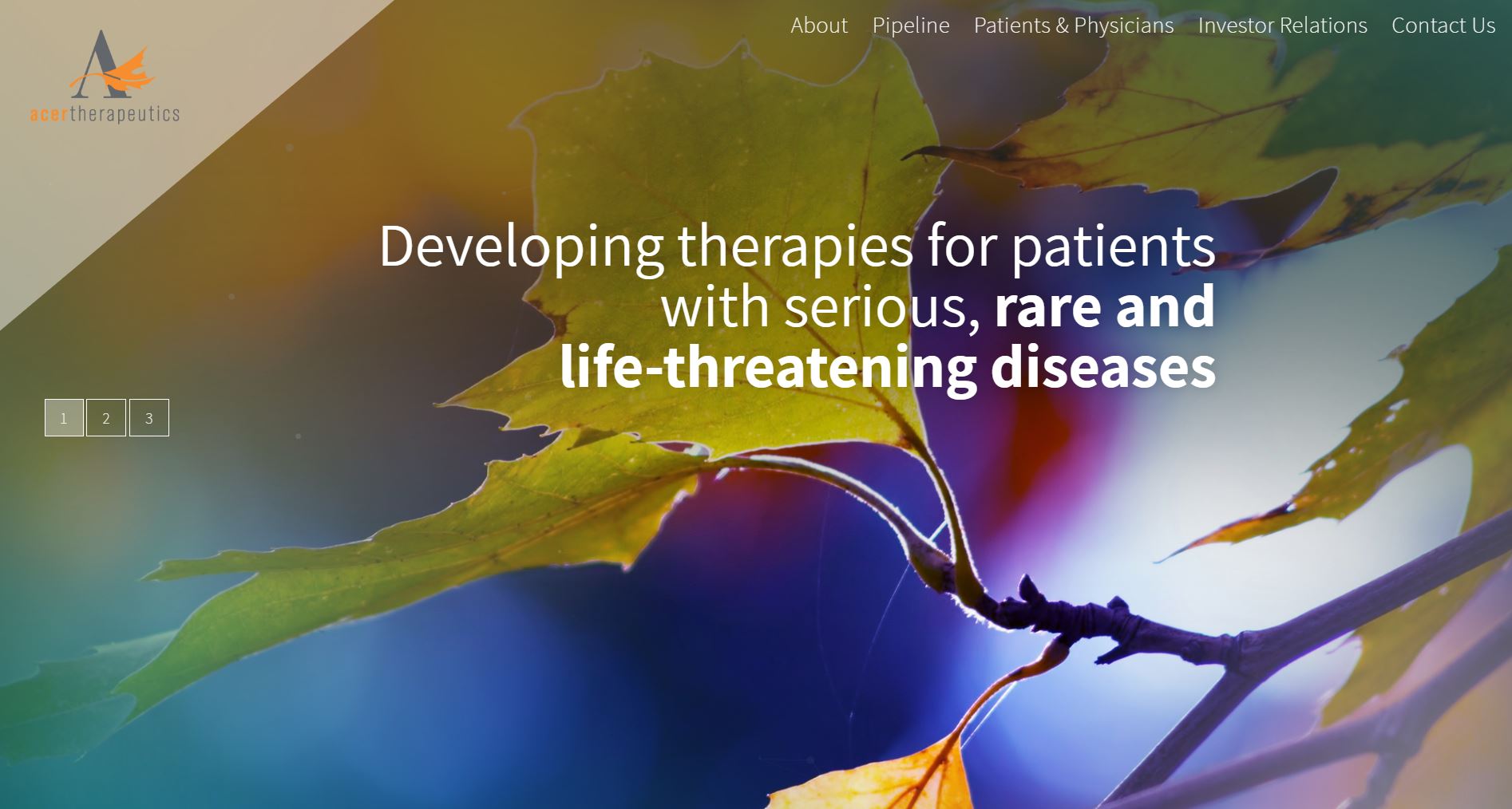 A
acertherapeutics

About Pipeline Patients & Physicians Investor Relations Contact Us

Developing therapies for patients with serious, rare and life-threatening diseases

1 2 3